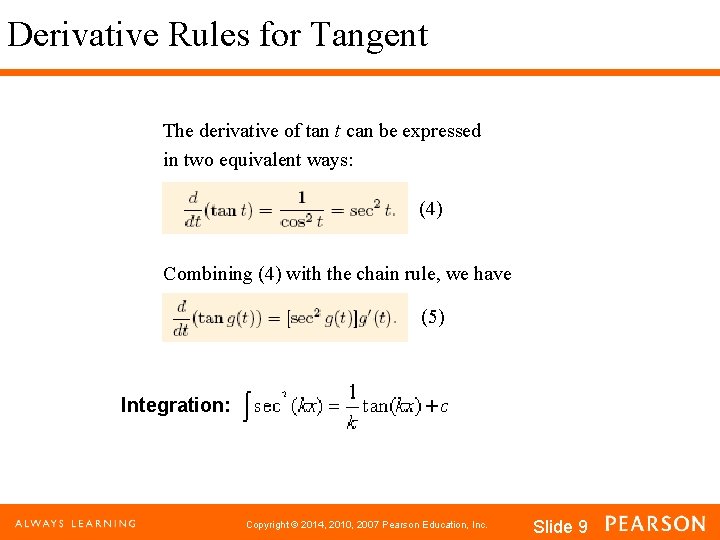 Derivative Rules for Tangent

The derivative of tan $t$ can be expressed in two equivalent ways:

$\frac{d}{dt}(\tan t) = \frac{1}{\cos^2 t} = \sec^2 t.$ (4)

Combining (4) with the chain rule, we have

$\frac{d}{dt}(\tan g(t)) = [\sec^2 g(t)]g'(t).$ (5)

Integration: $\int \sec^2(kx) = \frac{1}{k}\tan(kx) + c$

ALWAYS LEARNING

Copyright © 2014, 2010, 2007 Pearson Education, Inc.

Slide 9

PEARSON